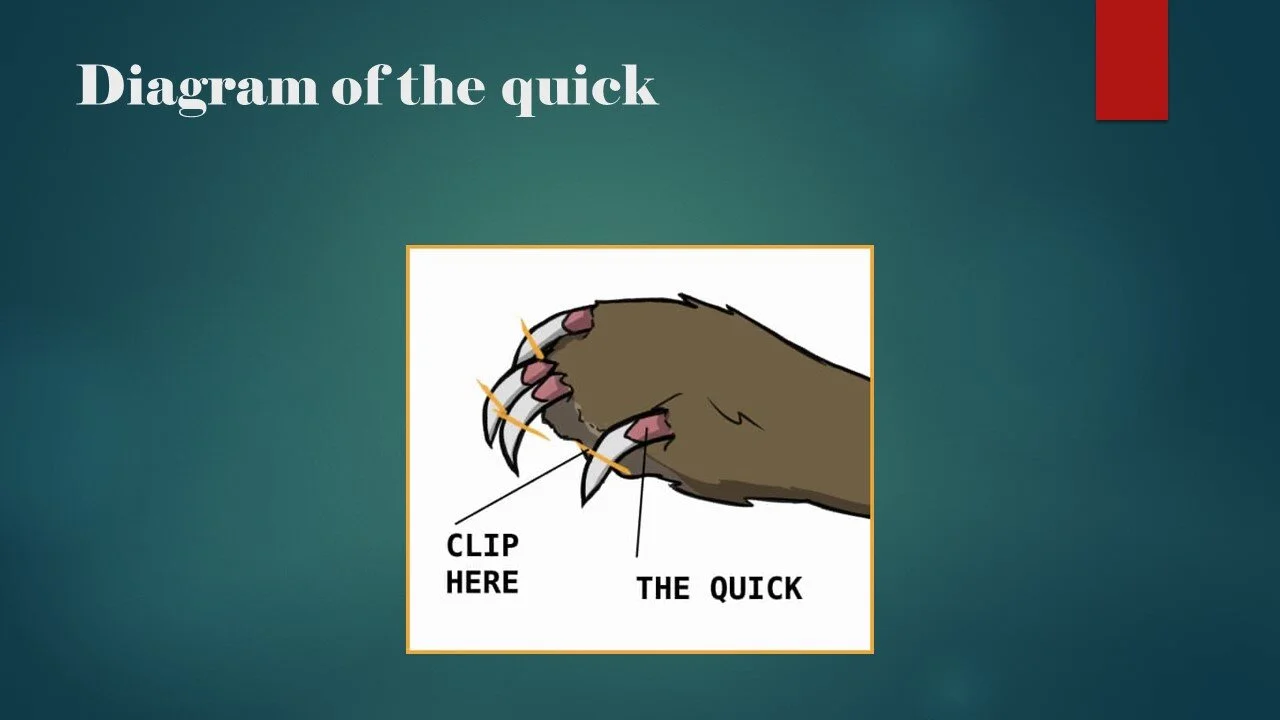 Diagram of the quick

CLIP HERE

THE QUICK